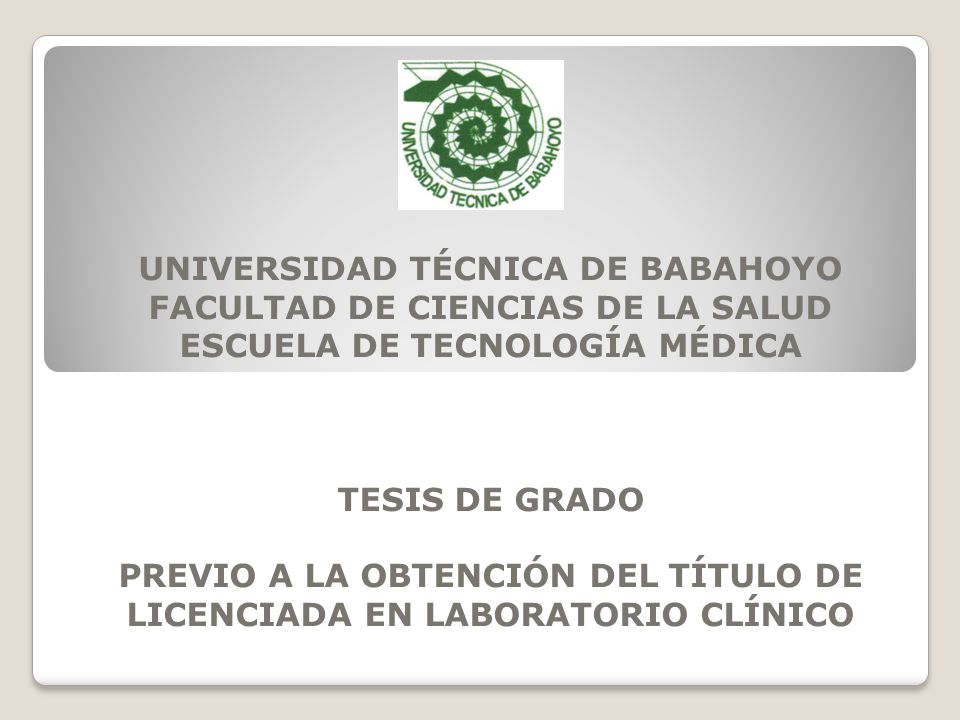 UNIVERSIDAD TECNICA DE BABAHOYO

UNIVERSIDAD TÉCNICA DE BABAHOYO
FACULTAD DE CIENCIAS DE LA SALUD
ESCUELA DE TECNOLOGÍA MÉDICA

TESIS DE GRADO

PREVIO A LA OBTENCIÓN DEL TÍTULO DE LICENCIADA EN LABORATORIO CLÍNICO